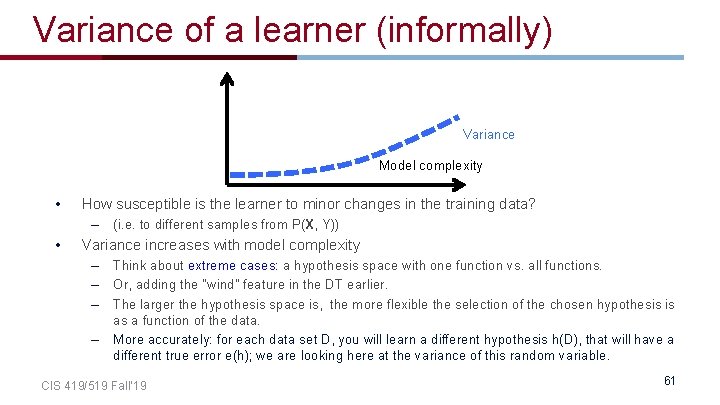 Variance of a learner (informally)

Variance

Model complexity

• How susceptible is the learner to minor changes in the training data?
  – (i.e. to different samples from P(**X**, Y))
• Variance increases with model complexity
  – Think about extreme cases: a hypothesis space with one function vs. all functions.
  – Or, adding the "wind" feature in the DT earlier.
  – The larger the hypothesis space is, the more flexible the selection of the chosen hypothesis is as a function of the data.
  – More accurately: for each data set D, you will learn a different hypothesis h(D), that will have a different true error e(h); we are looking here at the variance of this random variable.

CIS 419/519 Fall'19

61